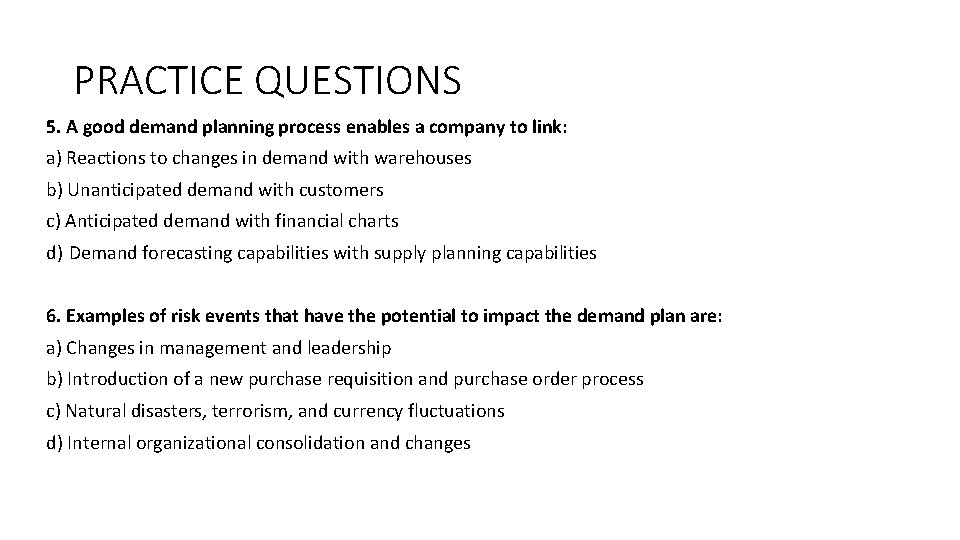 PRACTICE QUESTIONS

5. A good demand planning process enables a company to link:
a) Reactions to changes in demand with warehouses
b) Unanticipated demand with customers
c) Anticipated demand with financial charts
d) Demand forecasting capabilities with supply planning capabilities

6. Examples of risk events that have the potential to impact the demand plan are:
a) Changes in management and leadership
b) Introduction of a new purchase requisition and purchase order process
c) Natural disasters, terrorism, and currency fluctuations
d) Internal organizational consolidation and changes